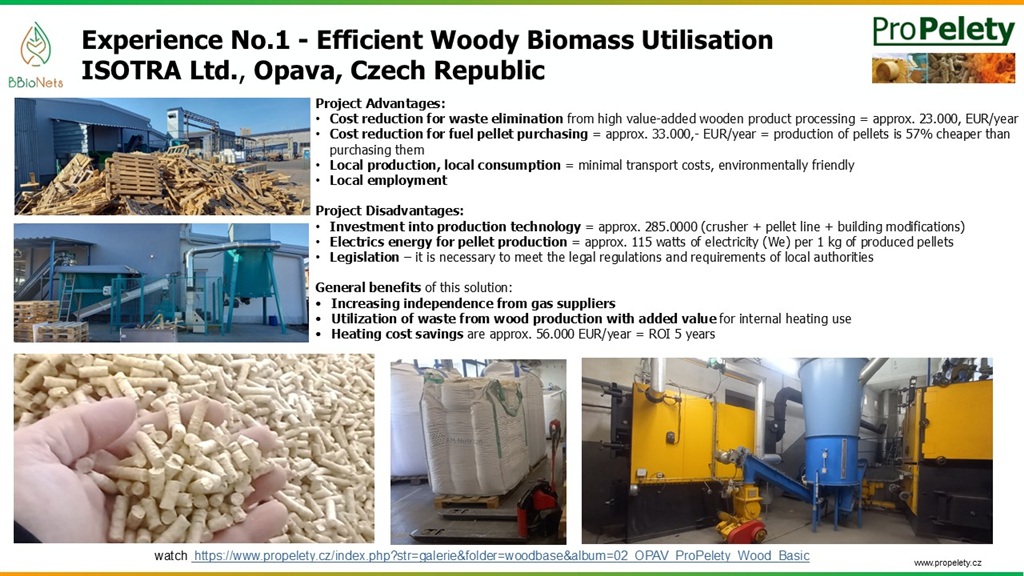 BBioNets

Experience No.1 - Efficient Woody Biomass Utilisation
ISOTRA Ltd., Opava, Czech Republic

ProPelety

Project Advantages:
• Cost reduction for waste elimination from high value-added wooden product processing = approx. 23.000, EUR/year
• Cost reduction for fuel pellet purchasing = approx. 33.000,- EUR/year = production of pellets is 57% cheaper than purchasing them
• Local production, local consumption = minimal transport costs, environmentally friendly
• Local employment

Project Disadvantages:
• Investment into production technology = approx. 285.0000 (crusher + pellet line + building modifications)
• Electrics energy for pellet production = approx. 115 watts of electricity (We) per 1 kg of produced pellets
• Legislation – it is necessary to meet the legal regulations and requirements of local authorities

General benefits of this solution:
• Increasing independence from gas suppliers
• Utilization of waste from wood production with added value for internal heating use
• Heating cost savings are approx. 56.000 EUR/year = ROI 5 years

watch https://www.propelety.cz/index.php?str=galerie&folder=woodbase&album=02_OPAV_ProPelety_Wood_Basic

www.propelety.cz